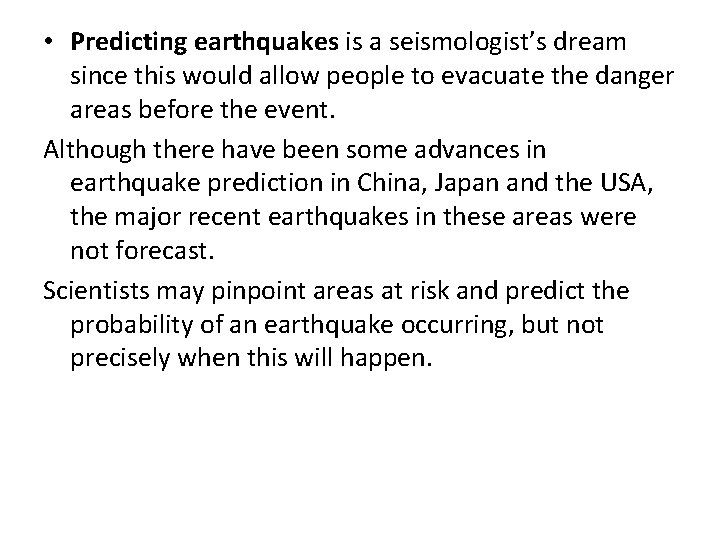 • Predicting earthquakes is a seismologist's dream since this would allow people to evacuate the danger areas before the event.

Although there have been some advances in earthquake prediction in China, Japan and the USA, the major recent earthquakes in these areas were not forecast.

Scientists may pinpoint areas at risk and predict the probability of an earthquake occurring, but not precisely when this will happen.